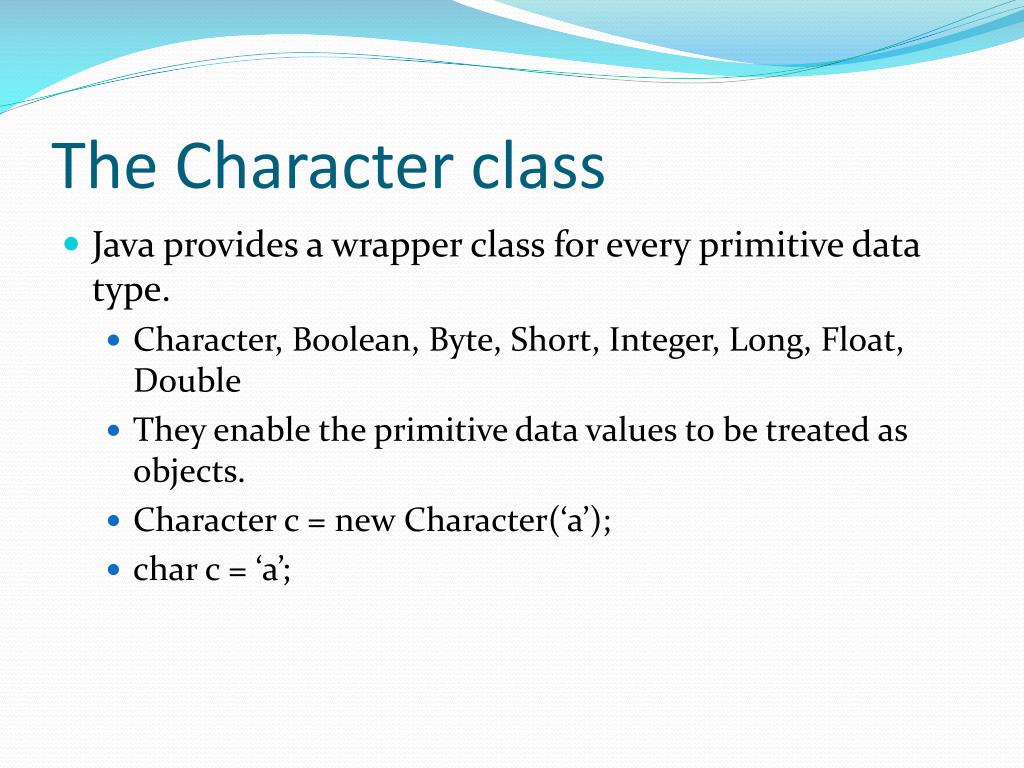 The Character class

Java provides a wrapper class for every primitive data type.

Character, Boolean, Byte, Short, Integer, Long, Float, Double

They enable the primitive data values to be treated as objects.

Character c = new Character(‘a’);

char c = ‘a’;